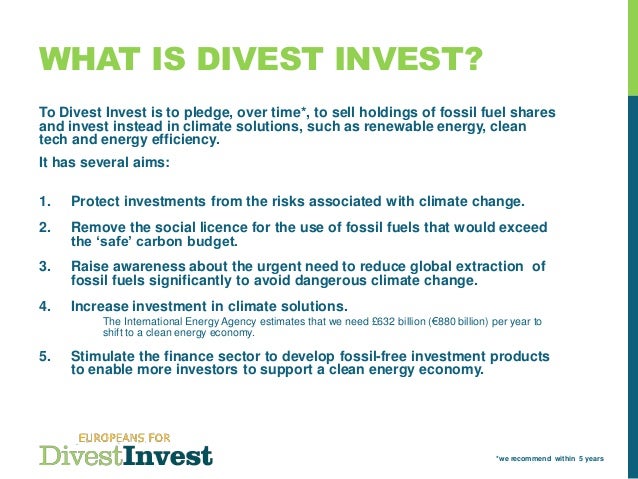 WHAT IS DIVEST INVEST?

To Divest Invest is to pledge, over time*, to sell holdings of fossil fuel shares and invest instead in climate solutions, such as renewable energy, clean tech and energy efficiency.

It has several aims:

1. Protect investments from the risks associated with climate change.

2. Remove the social licence for the use of fossil fuels that would exceed the 'safe' carbon budget.

3. Raise awareness about the urgent need to reduce global extraction of fossil fuels significantly to avoid dangerous climate change.

4. Increase investment in climate solutions.
The International Energy Agency estimates that we need £632 billion (€880 billion) per year to shift to a clean energy economy.

5. Stimulate the finance sector to develop fossil-free investment products to enable more investors to support a clean energy economy.

EUROPEANS FOR
DivestInvest

*we recommend within 5 years